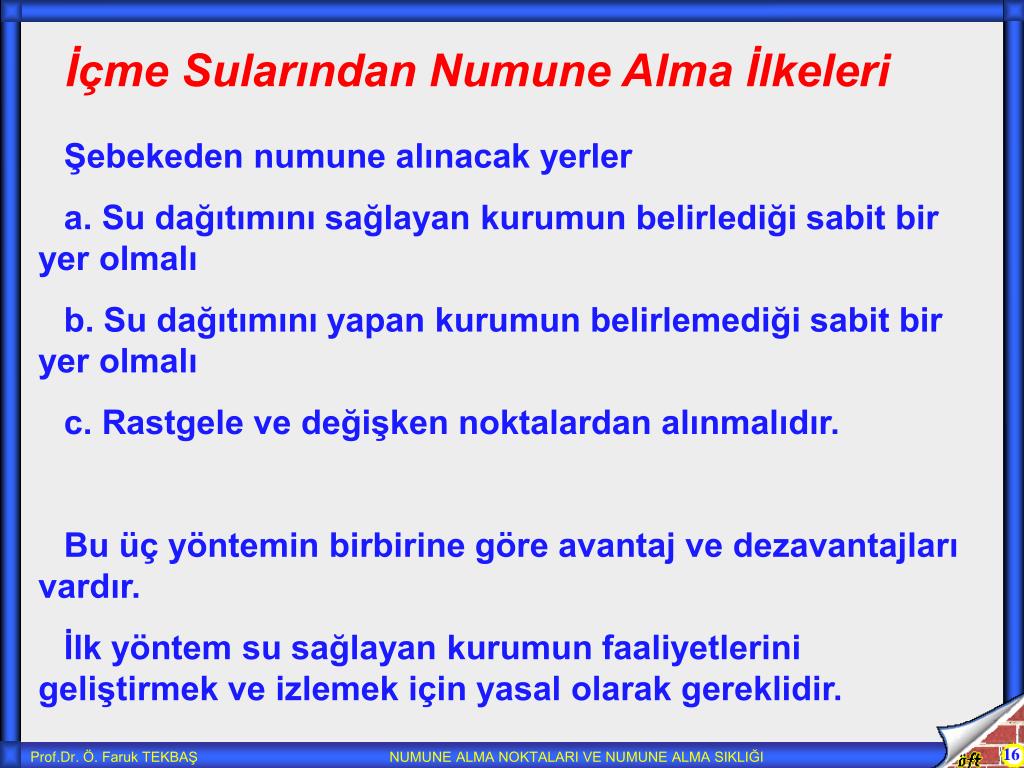 İçme Sularından Numune Alma İlkeleri

Şebekeden numune alınacak yerler

a. Su dağıtımını sağlayan kurumun belirlediği sabit bir yer olmalı

b. Su dağıtımını yapan kurumun belirlemediği sabit bir yer olmalı

c. Rastgele ve değişken noktalardan alınmalıdır.

Bu üç yöntemin birbirine göre avantaj ve dezavantajları vardır.

İlk yöntem su sağlayan kurumun faaliyetlerini geliştirmek ve izlemek için yasal olarak gereklidir.

Prof.Dr. Ö. Faruk TEKBAŞ

NUMUNE ALMA NOKTALARI VE NUMUNE ALMA SIKLIĞI

öft

16